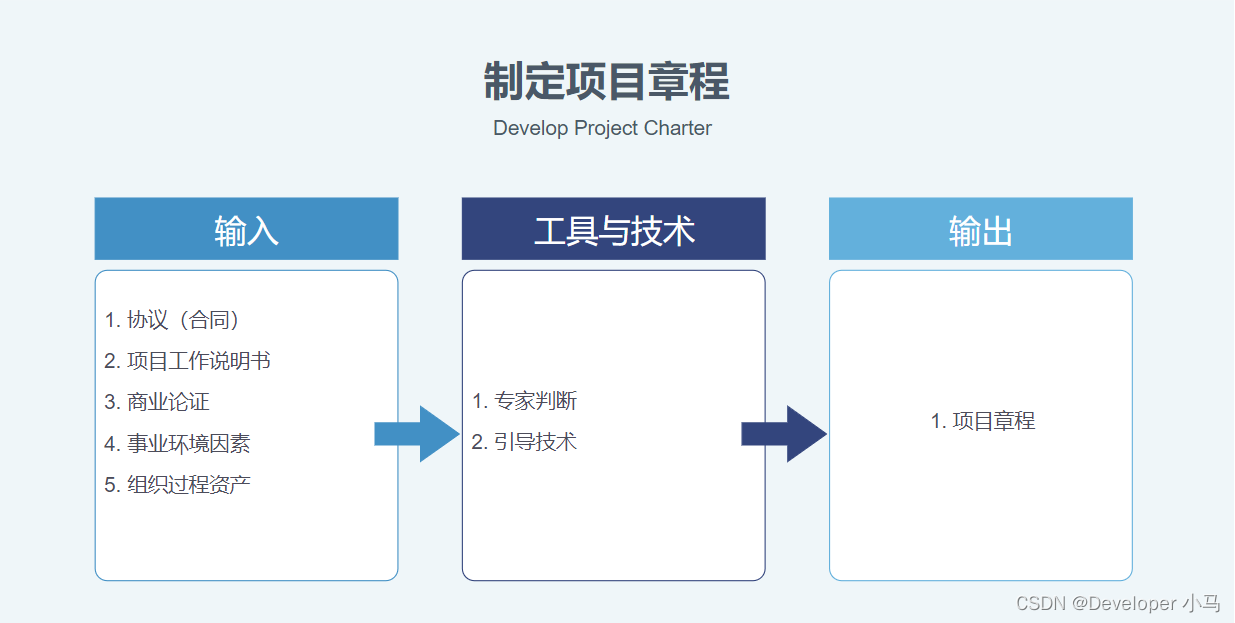 制定项目章程

Develop Project Charter

输入

1. 协议（合同）
2. 项目工作说明书
3. 商业论证
4. 事业环境因素
5. 组织过程资产

工具与技术

1. 专家判断
2. 引导技术

输出

1. 项目章程

CSDN @Developer 小马